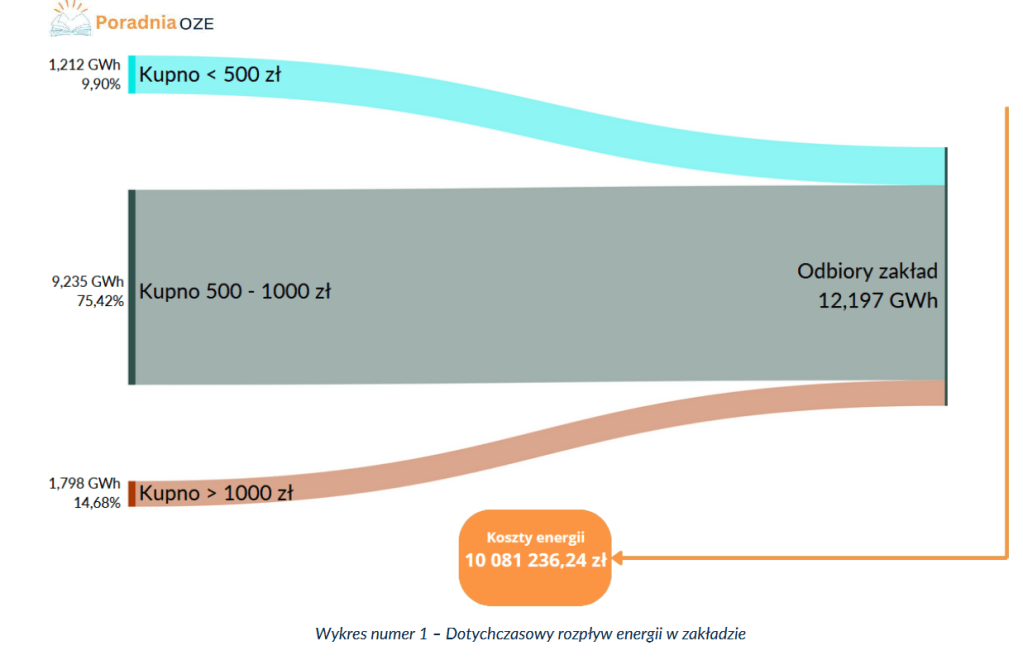 Poradnia OZE

1,212 GWh
9,90%
Kupno < 500 zł

9,235 GWh
75,42%
Kupno 500 - 1000 zł

Odbiory zakład
12,197 GWh

1,798 GWh
14,68%
Kupno > 1000 zł

Koszty energii
10 081 236,24 zł

Wykres numer 1 – Dotychczasowy rozpływ energii w zakładzie